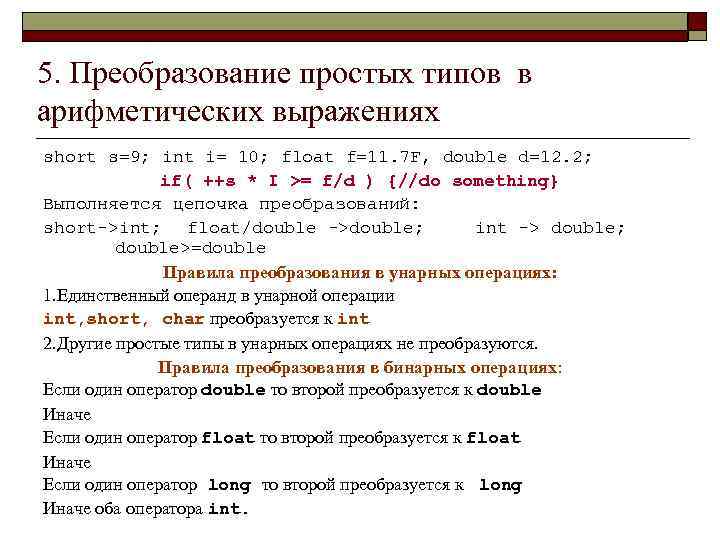 5. Преобразование простых типов в арифметических выражениях

short s=9; int i= 10; float f=11.7F, double d=12.2;

if( ++s * I >= f/d ) {//do something}

Выполняется цепочка преобразований:

short->int; float/double ->double; int -> double; double>=double

Правила преобразования в унарных операциях:

1.Единственный операнд в унарной операции int,short, char преобразуется к int

2.Другие простые типы в унарных операциях не преобразуются.

Правила преобразования в бинарных операциях:

Если один оператор double то второй преобразуется к double

Иначе

Если один оператор float то второй преобразуется к float

Иначе

Если один оператор long то второй преобразуется к long

Иначе оба оператора int.